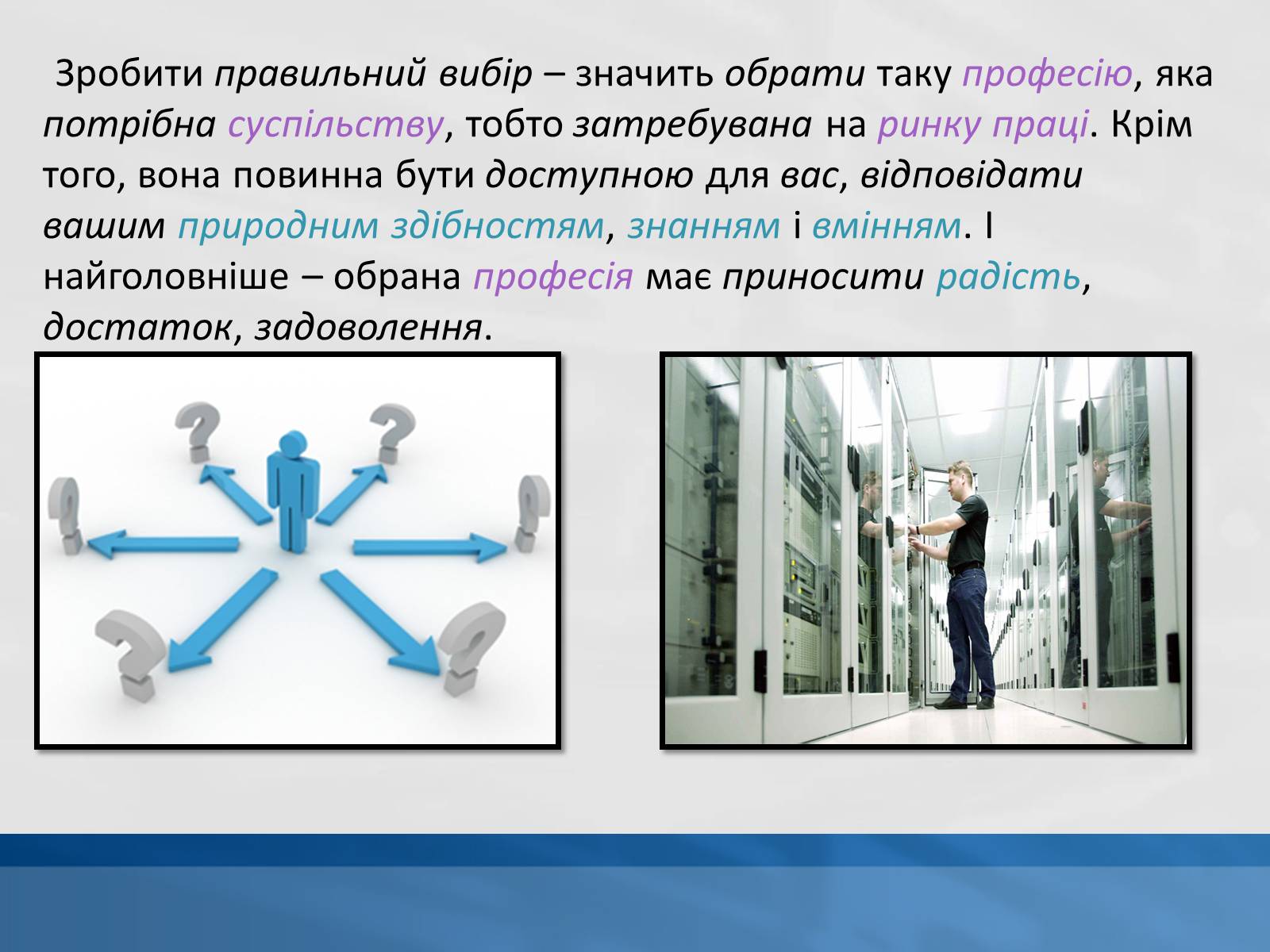 Зробити правильний вибір – значить обрати таку професію, яка потрібна суспільству, тобто затребувана на ринку праці. Крім того, вона повинна бути доступною для вас, відповідати вашим природним здібностям, знанням і вмінням. І найголовніше – обрана професія має приносити радість, достаток, задоволення.